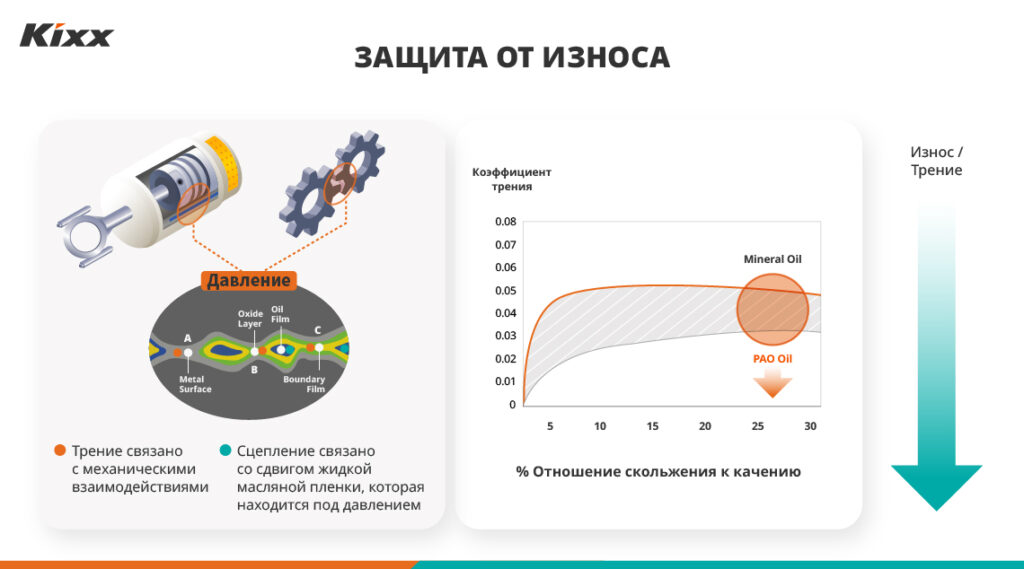 Kixx

ЗАЩИТА ОТ ИЗНОСА

Давление

Oxide Layer
Oil Film
A
B
C
Metal Surface
Boundary Film

Трение связано с механическими взаимодействиями

Сцепление связано со сдвигом жидкой масляной пленки, которая находится под давлением

Коэффициент трения

0.08
0.07
0.06
0.05
0.04
0.03
0.02
0.01
0

Mineral Oil

PAO Oil

5
10
15
20
25
30

% Отношение скольжения к качению

Износ / Трение